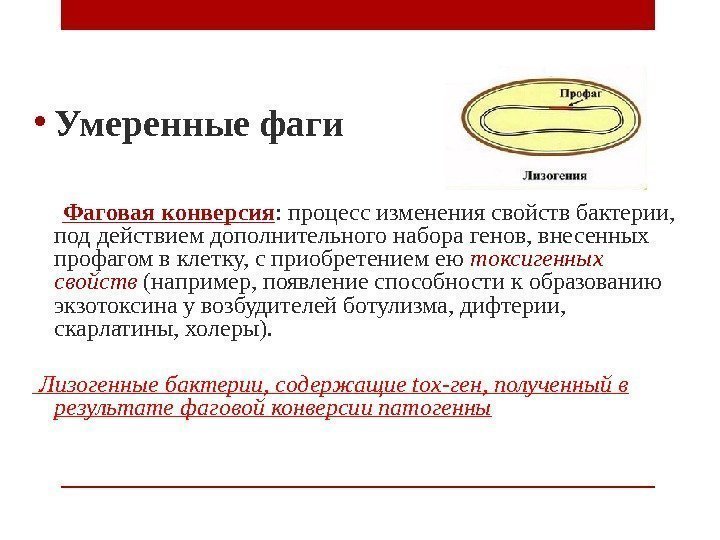 • Умеренные фаги

Профаг

Лизогения

Фаговая конверсия: процесс изменения свойств бактерии, под действием дополнительного набора генов, внесенных профагом в клетку, с приобретением ею токсигенных свойств (например, появление способности к образованию экзотоксина у возбудителей ботулизма, дифтерии, скарлатины, холеры).

Лизогенные бактерии, содержащие tox-ген, полученный в результате фаговой конверсии патогенны